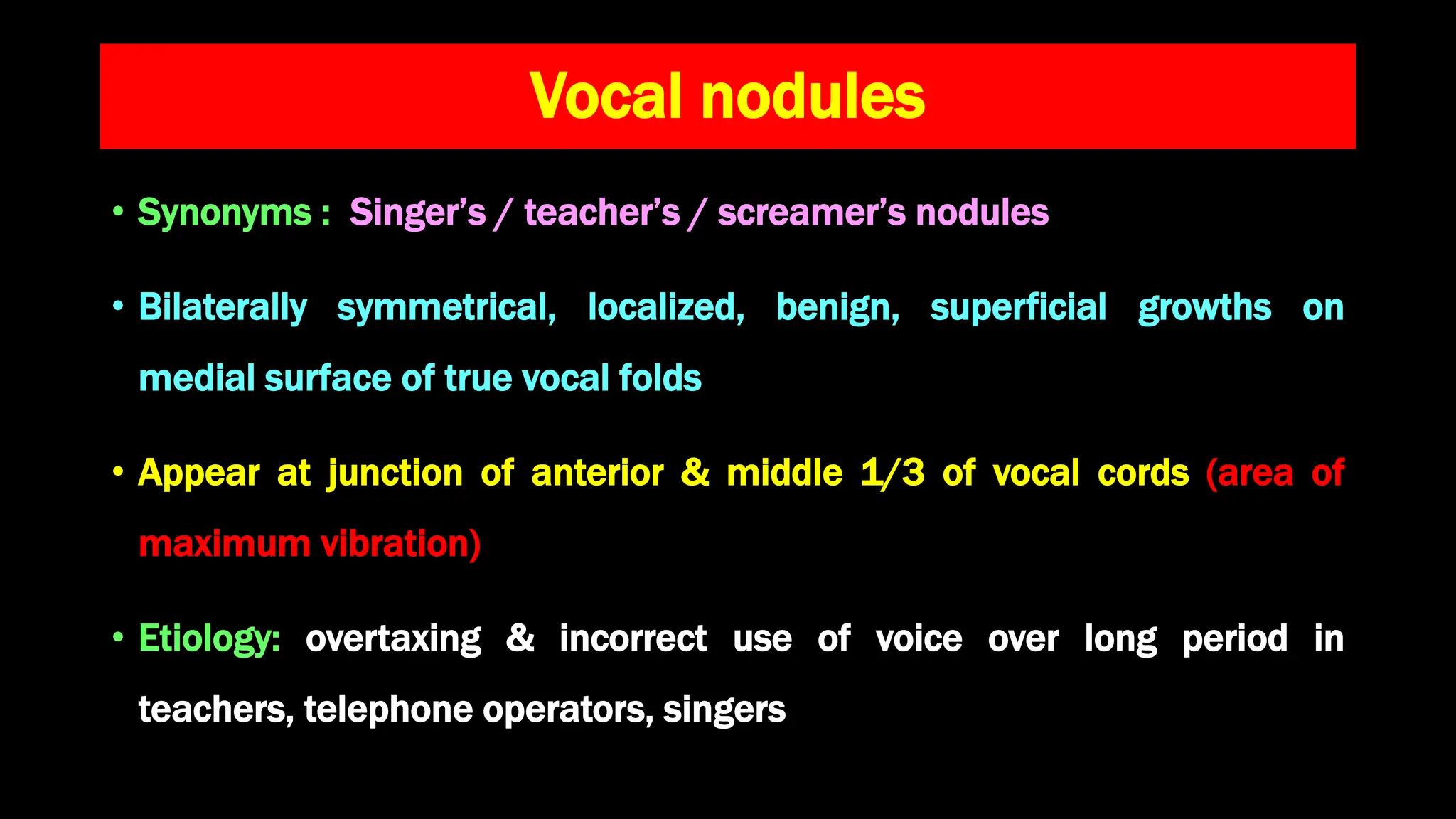 Vocal nodules

• Synonyms : Singer's / teacher's / screamer's nodules

• Bilaterally symmetrical, localized, benign, superficial growths on medial surface of true vocal folds

• Appear at junction of anterior & middle 1/3 of vocal cords (area of maximum vibration)

• Etiology: overtaxing & incorrect use of voice over long period in teachers, telephone operators, singers